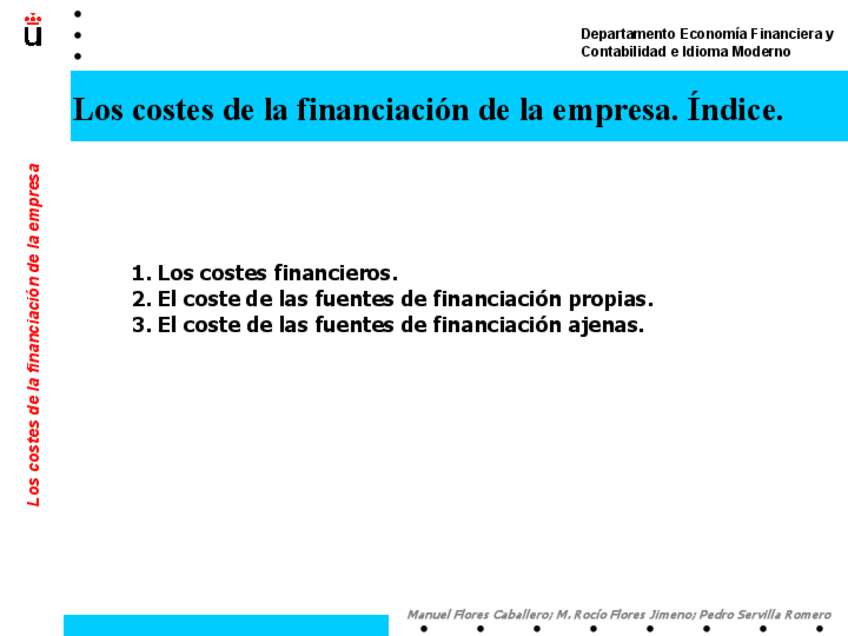 Departamento Economía Financiera y Contabilidad e Idioma Moderno

Los costes de la financiación de la empresa. Índice.

Los costes de la financiación de la empresa

1. Los costes financieros.
2. El coste de las fuentes de financiación propias.
3. El coste de las fuentes de financiación ajenas.

Manuel Flores Caballero; M. Rocío Flores Jimeno; Pedro Servilla Romero